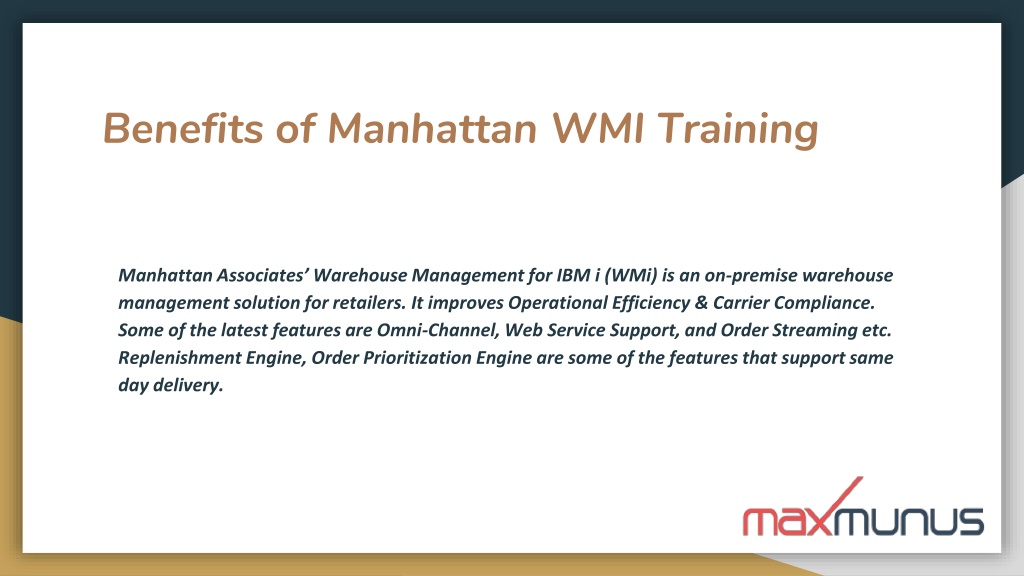 Benefits of Manhattan WMI Training

Manhattan Associates' Warehouse Management for IBM i (WMi) is an on-premise warehouse management solution for retailers. It improves Operational Efficiency & Carrier Compliance. Some of the latest features are Omni-Channel, Web Service Support, and Order Streaming etc. Replenishment Engine, Order Prioritization Engine are some of the features that support same day delivery.

maxmunus